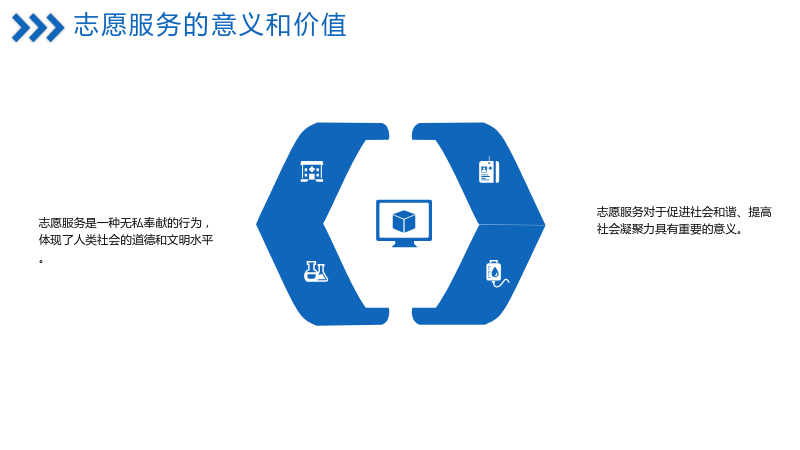 志愿服务的意义和价值

志愿服务是一种无私奉献的行为，体现了人类社会的道德和文明水平。

志愿服务对于促进社会和谐、提高社会凝聚力具有重要的意义。